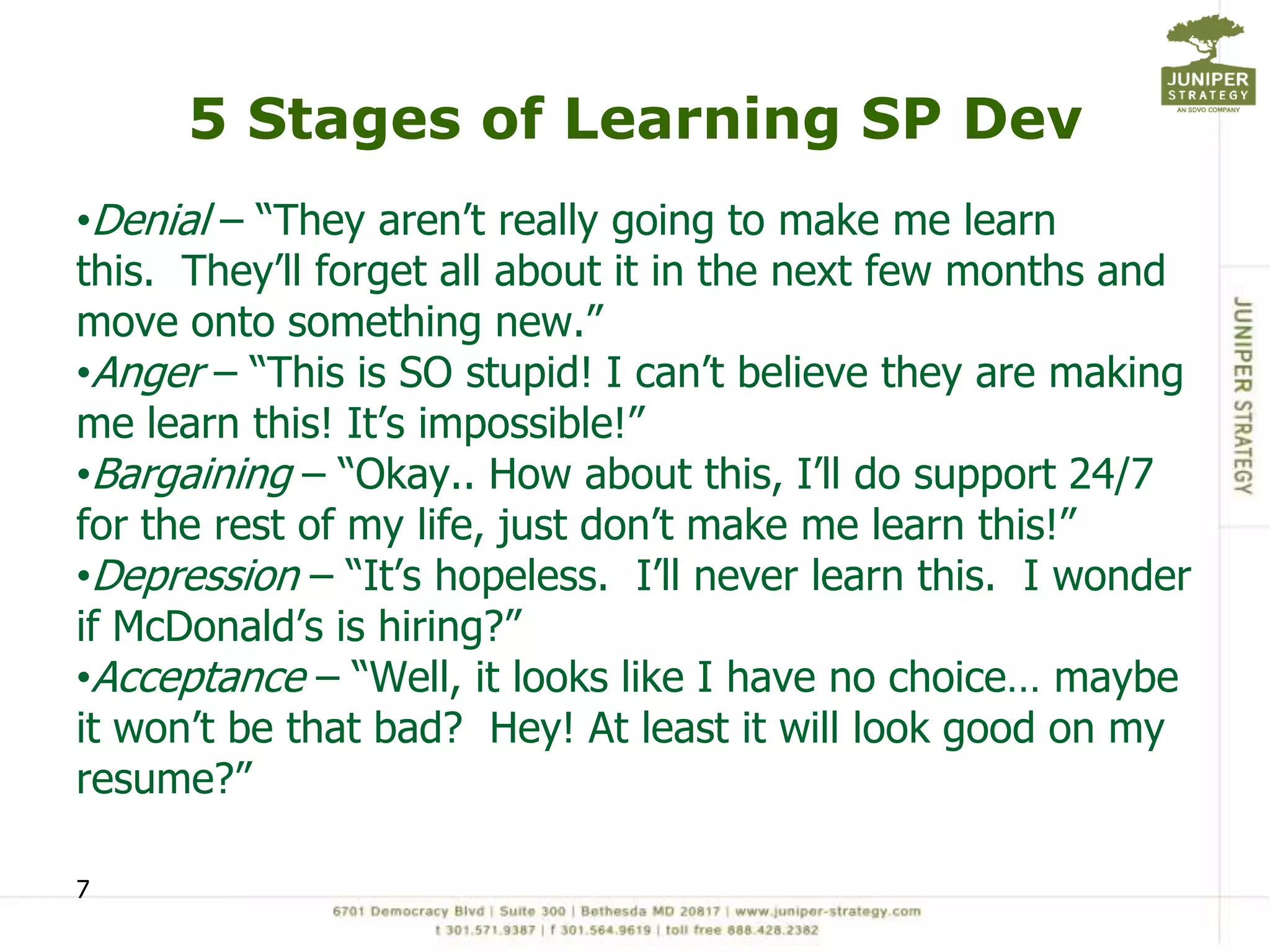 JUNIPER STRATEGY
AN SDVO COMPANY

5 Stages of Learning SP Dev

•Denial – “They aren’t really going to make me learn this. They’ll forget all about it in the next few months and move onto something new.”
•Anger – “This is SO stupid! I can’t believe they are making me learn this! It’s impossible!”
•Bargaining – “Okay.. How about this, I’ll do support 24/7 for the rest of my life, just don’t make me learn this!”
•Depression – “It’s hopeless. I’ll never learn this. I wonder if McDonald’s is hiring?”
•Acceptance – “Well, it looks like I have no choice… maybe it won’t be that bad? Hey! At least it will look good on my resume?”

JUNIPER STRATEGY

7

6701 Democracy Blvd | Suite 300 | Bethesda MD 20817 | www.juniper-strategy.com
t 301.571.9387 | f 301.564.9619 | toll free 888.426.2382